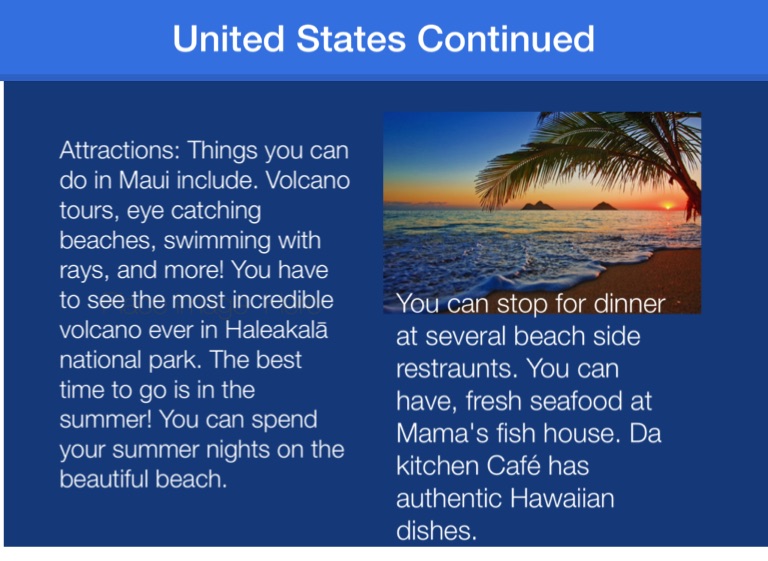 United States Continued

Attractions: Things you can do in Maui include. Volcano tours, eye catching beaches, swimming with rays, and more! You have to see the most incredible volcano ever in Haleakalā national park. The best time to go is in the summer! You can spend your summer nights on the beautiful beach.

You can stop for dinner at several beach side restraunts. You can have, fresh seafood at Mama's fish house. Da kitchen Café has authentic Hawaiian dishes.